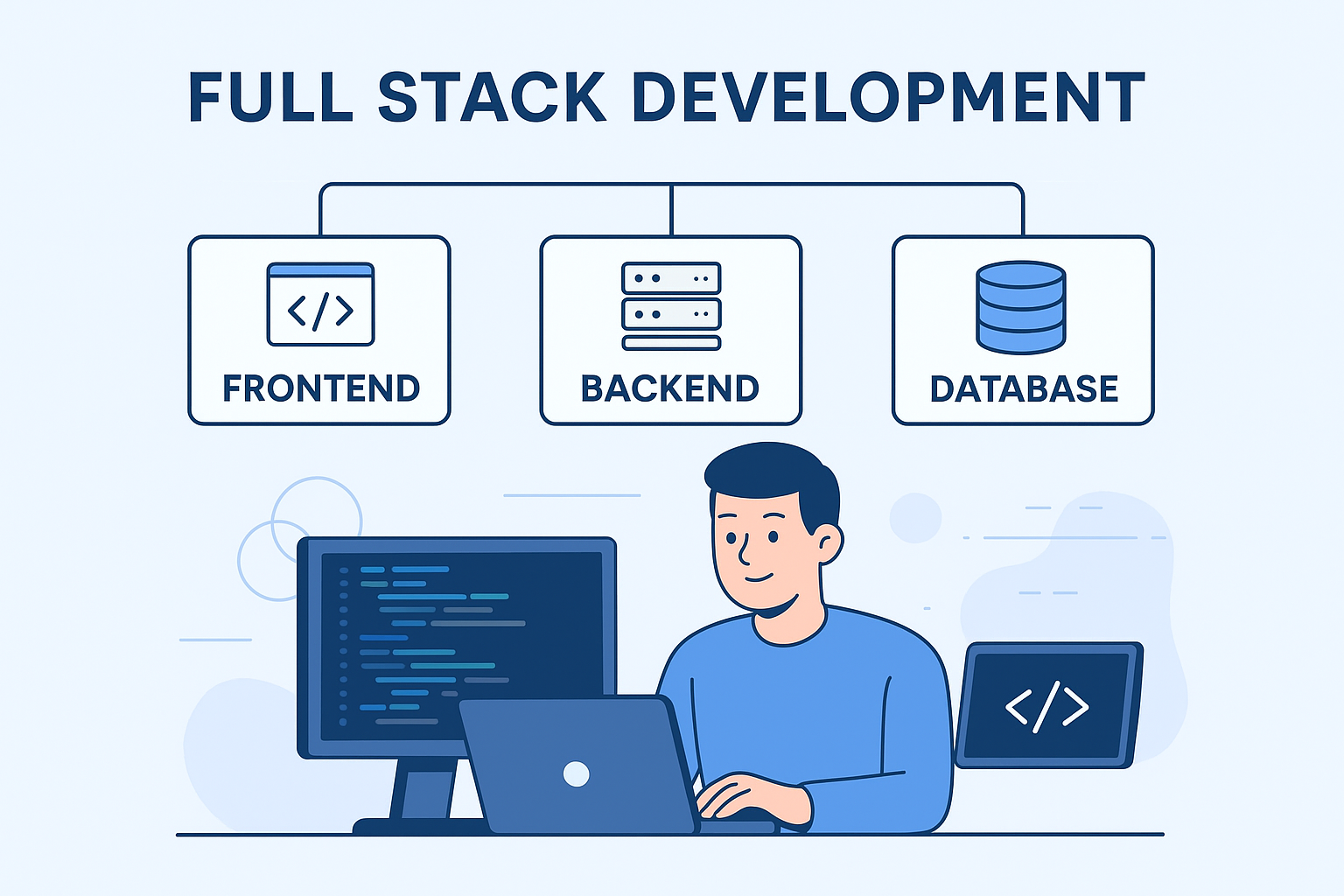 FULL STACK DEVELOPMENT

</>
FRONTEND

BACKEND

DATABASE

</>